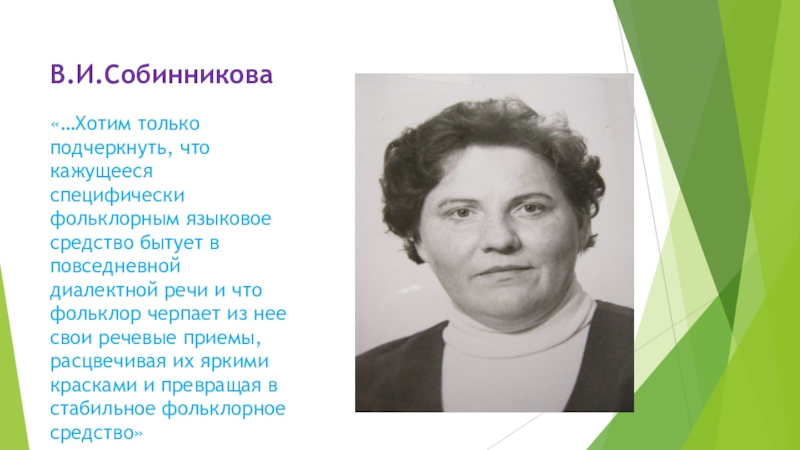 В.И.Собинникова

«…Хотим только подчеркнуть, что кажущееся специфически фольклорным языковое средство бытует в повседневной диалектной речи и что фольклор черпает из нее свои речевые приемы, расцвечивая их яркими красками и превращая в стабильное фольклорное средство»